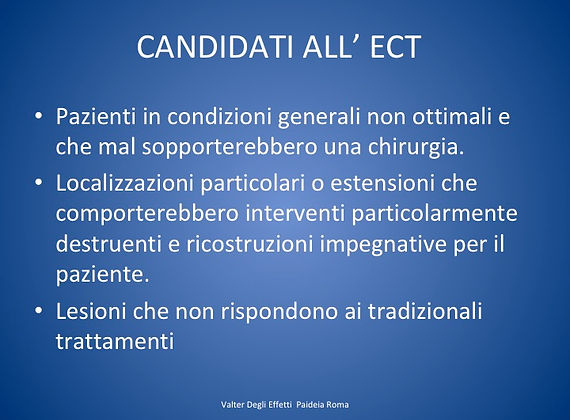 CANDIDATI ALL’ ECT

• Pazienti in condizioni generali non ottimali e che mal sopporterebbero una chirurgia.

• Localizzazioni particolari o estensioni che comporterebbero interventi particolarmente destruenti e ricostruzioni impegnative per il paziente.

• Lesioni che non rispondono ai tradizionali trattamenti

Valter Degli Effetti Paideia Roma